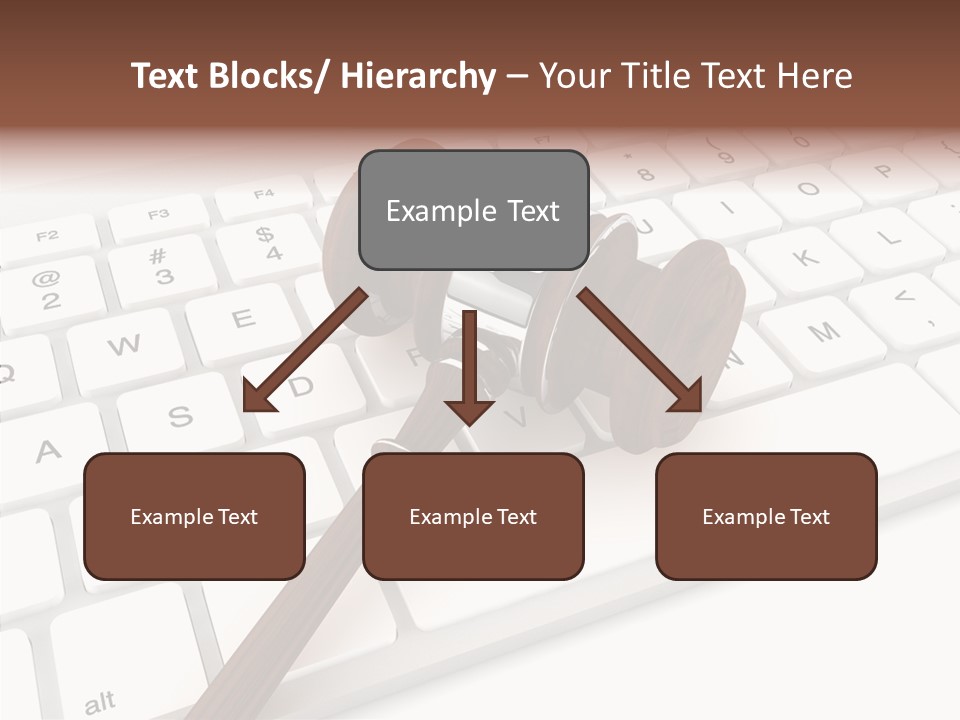 Text Blocks/ Hierarchy – Your Title Text Here

Example Text

Example Text

Example Text

Example Text